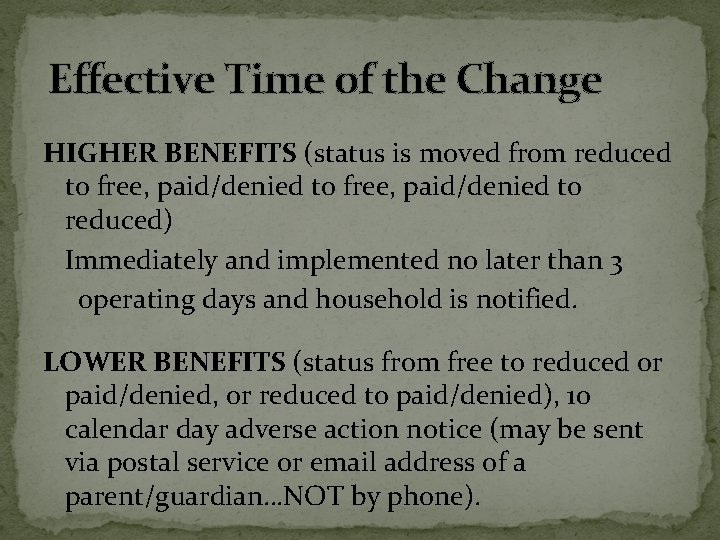 Effective Time of the Change

HIGHER BENEFITS (status is moved from reduced to free, paid/denied to free, paid/denied to reduced)

Immediately and implemented no later than 3 operating days and household is notified.

LOWER BENEFITS (status from free to reduced or paid/denied, or reduced to paid/denied), 10 calendar day adverse action notice (may be sent via postal service or email address of a parent/guardian…NOT by phone).